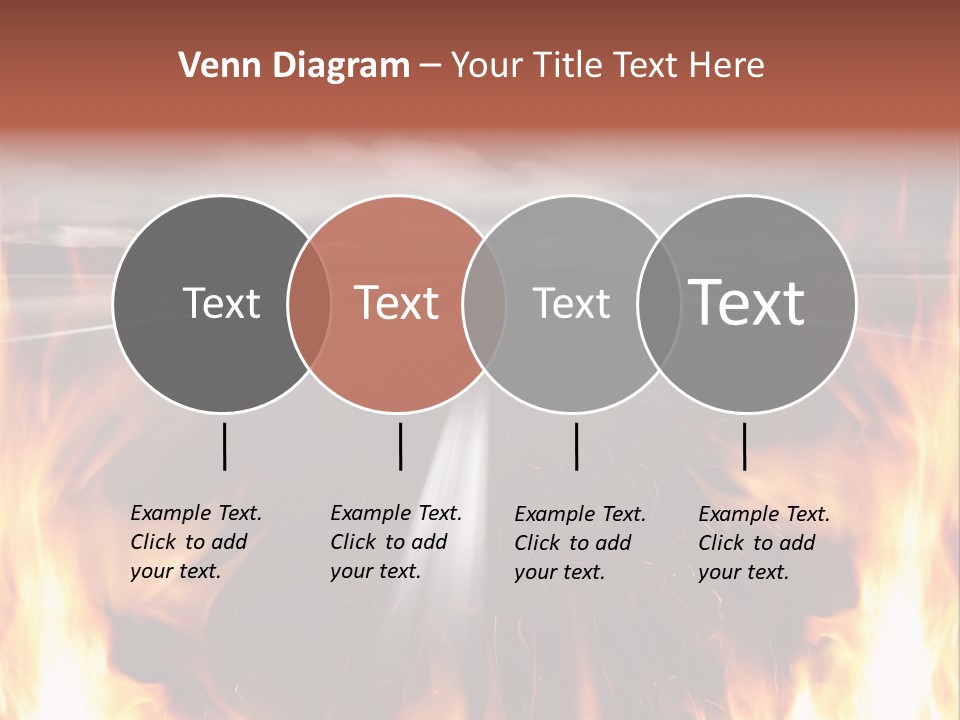 Venn Diagram – Your Title Text Here

Text

Text

Text

Text

Example Text. Click to add your text.

Example Text. Click to add your text.

Example Text. Click to add your text.

Example Text. Click to add your text.